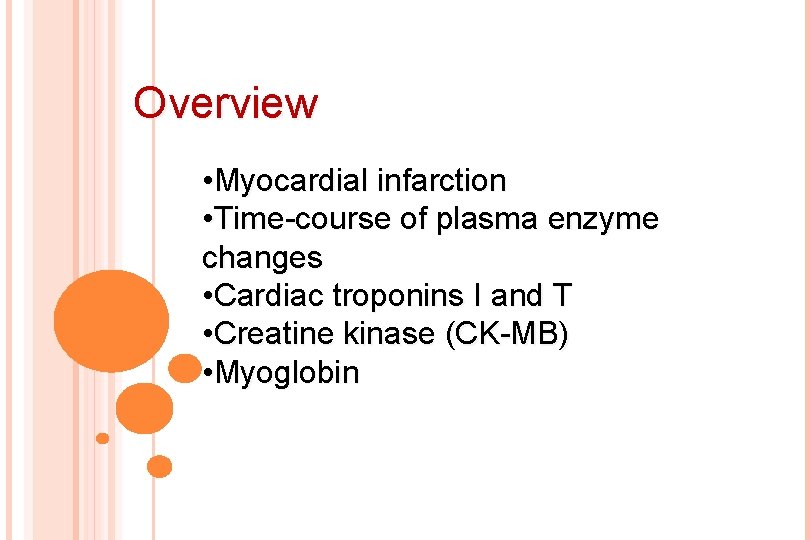 Overview

•Myocardial infarction
•Time-course of plasma enzyme changes
•Cardiac troponins I and T
•Creatine kinase (CK-MB)
•Myoglobin